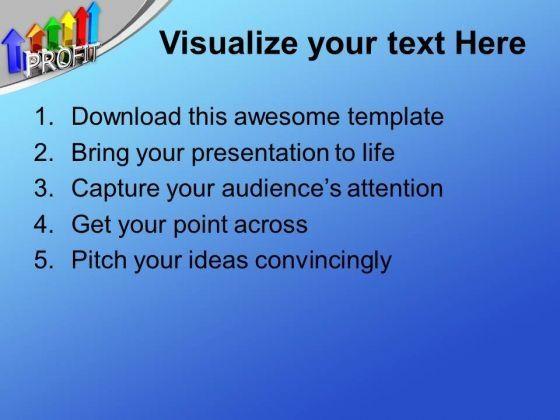 PROFIT

Visualize your text Here

1. Download this awesome template
2. Bring your presentation to life
3. Capture your audience's attention
4. Get your point across
5. Pitch your ideas convincingly